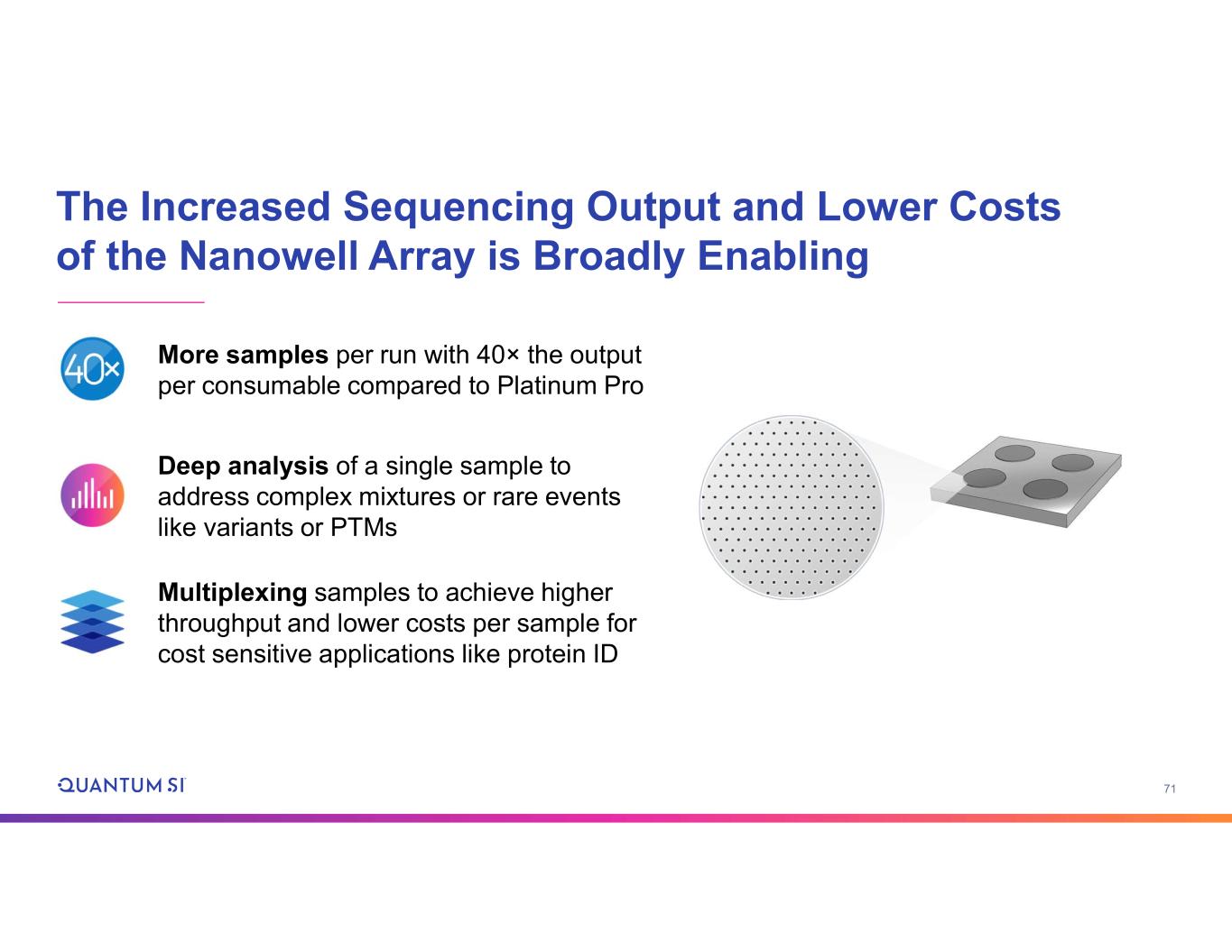 The Increased Sequencing Output and Lower Costs of the Nanowell Array is Broadly Enabling

40×

More samples per run with 40× the output per consumable compared to Platinum Pro

Deep analysis of a single sample to address complex mixtures or rare events like variants or PTMs

Multiplexing samples to achieve higher throughput and lower costs per sample for cost sensitive applications like protein ID

QUANTUM SI

71